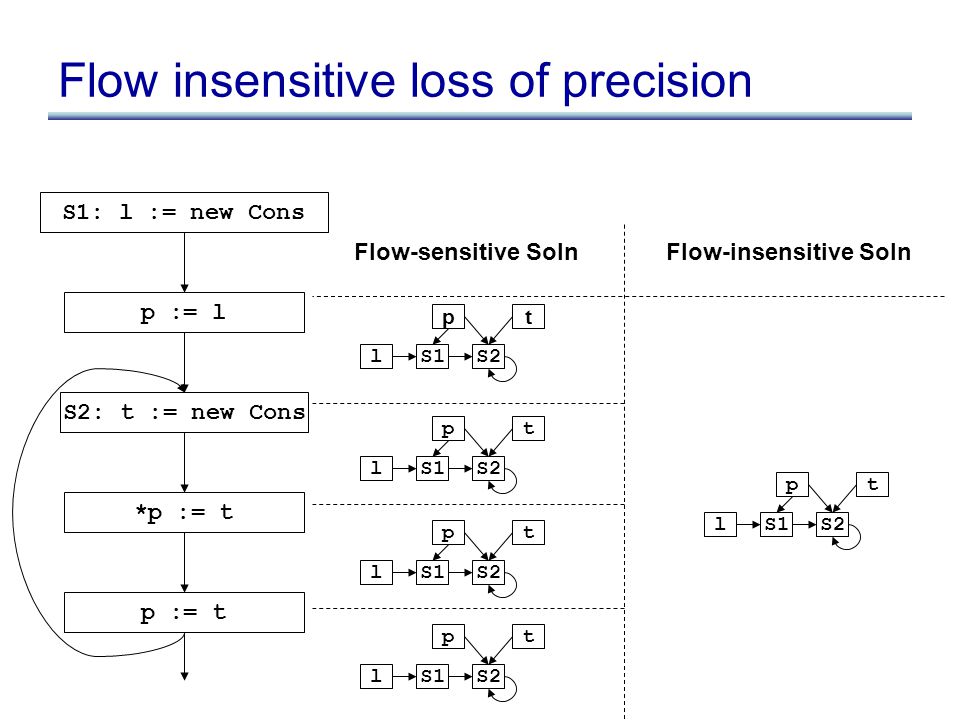 Flow insensitive loss of precision

S1: l := new Cons

p := l

S2: t := new Cons

*p := t

p := t

Flow-sensitive Soln

p t
l S1 S2

p t
l S1 S2

p t
l S1 S2

p t
l S1 S2

Flow-insensitive Soln

p t
l S1 S2